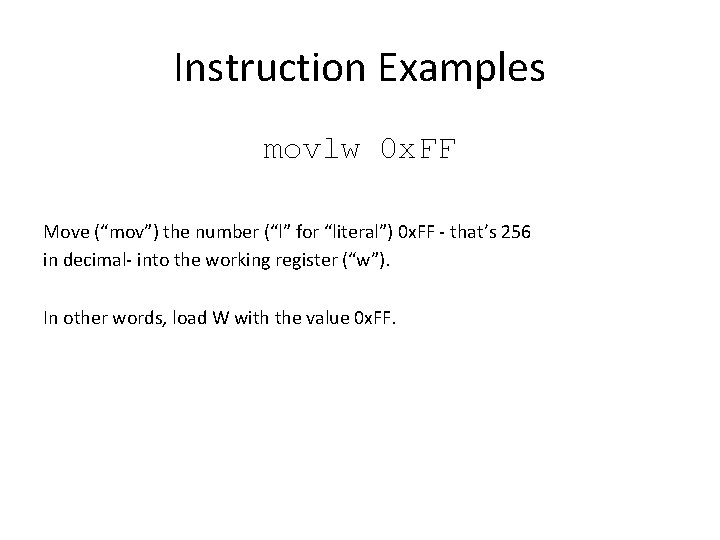 Instruction Examples

movlw 0xFF

Move (“mov”) the number (“l” for “literal”) 0xFF - that’s 256 in decimal- into the working register (“w”).

In other words, load W with the value 0xFF.